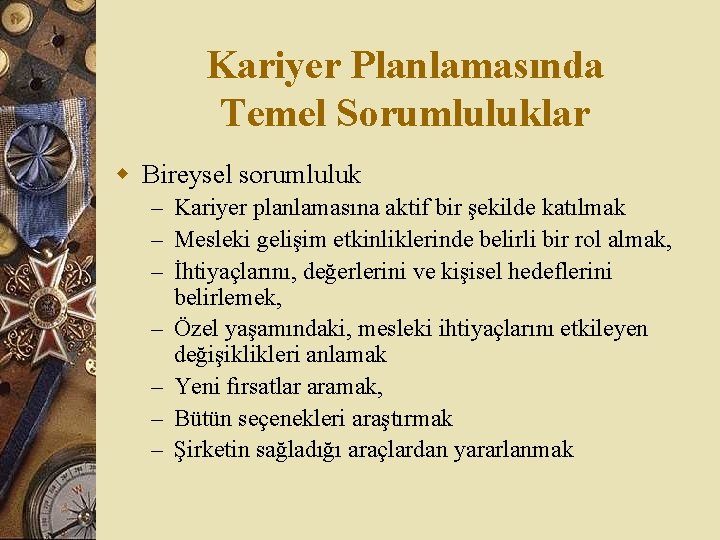 Kariyer Planlamasında Temel Sorumluluklar

Bireysel sorumluluk

– Kariyer planlamasına aktif bir şekilde katılmak
– Mesleki gelişim etkinliklerinde belirli bir rol almak,
– İhtiyaçlarını, değerlerini ve kişisel hedeflerini belirlemek,
– Özel yaşamındaki, mesleki ihtiyaçlarını etkileyen değişiklikleri anlamak
– Yeni fırsatlar aramak,
– Bütün seçenekleri araştırmak
– Şirketin sağladığı araçlardan yararlanmak